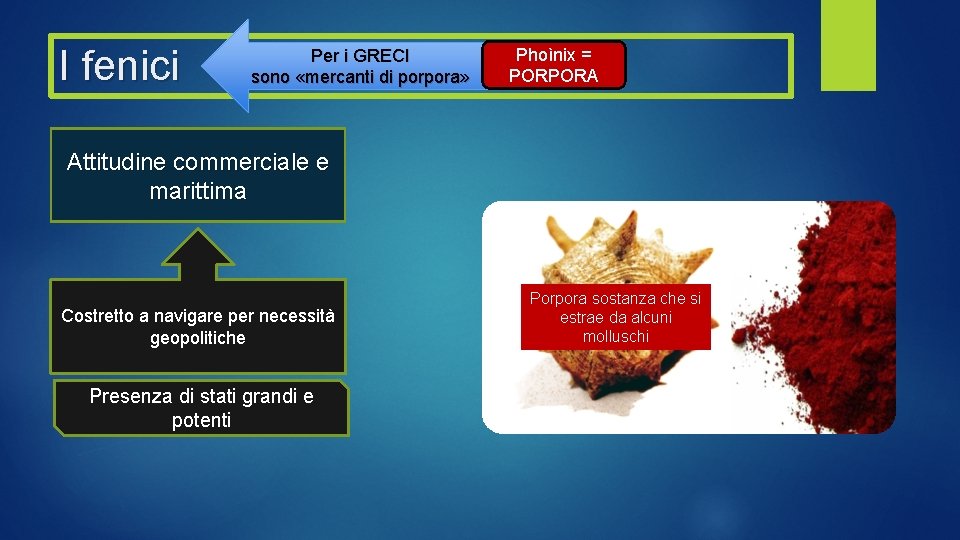 I fenici

Per i GRECI sono «mercanti di porpora»

Phoinix = PORPORA

Attitudine commerciale e marittima

Costretto a navigare per necessità geopolitiche

Presenza di stati grandi e potenti

Porpora sostanza che si estrae da alcuni molluschi